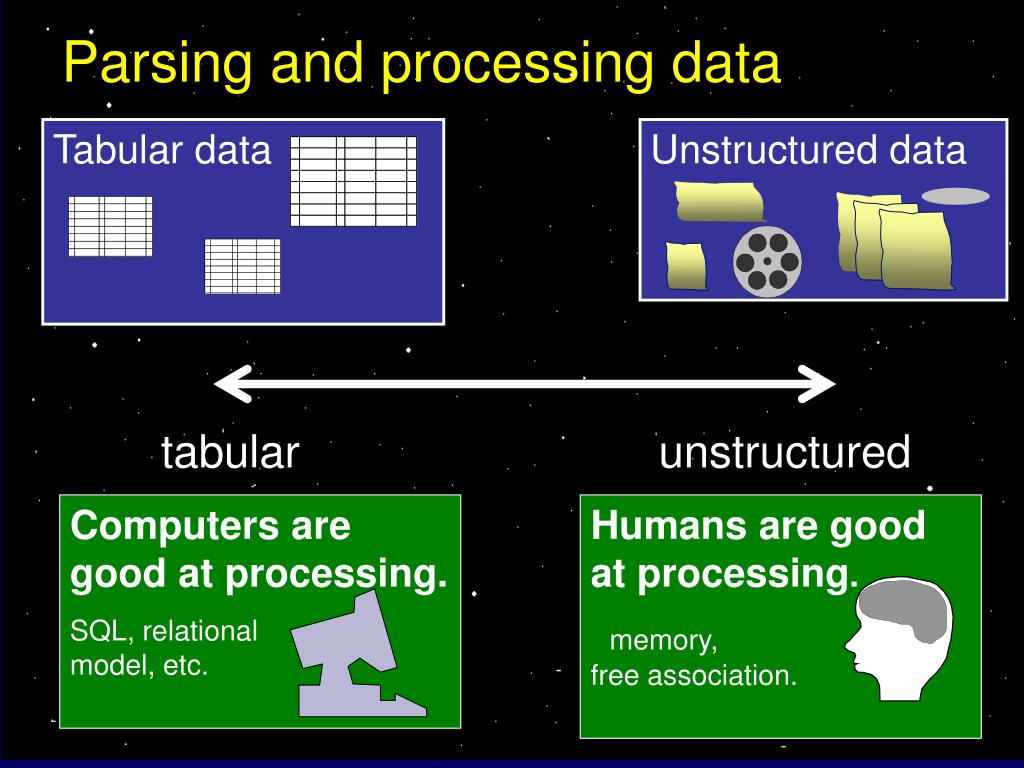 Parsing and processing data

Tabular data

Unstructured data

tabular

unstructured

Computers are good at processing.

SQL, relational model, etc.

Humans are good at processing.

memory, free association.